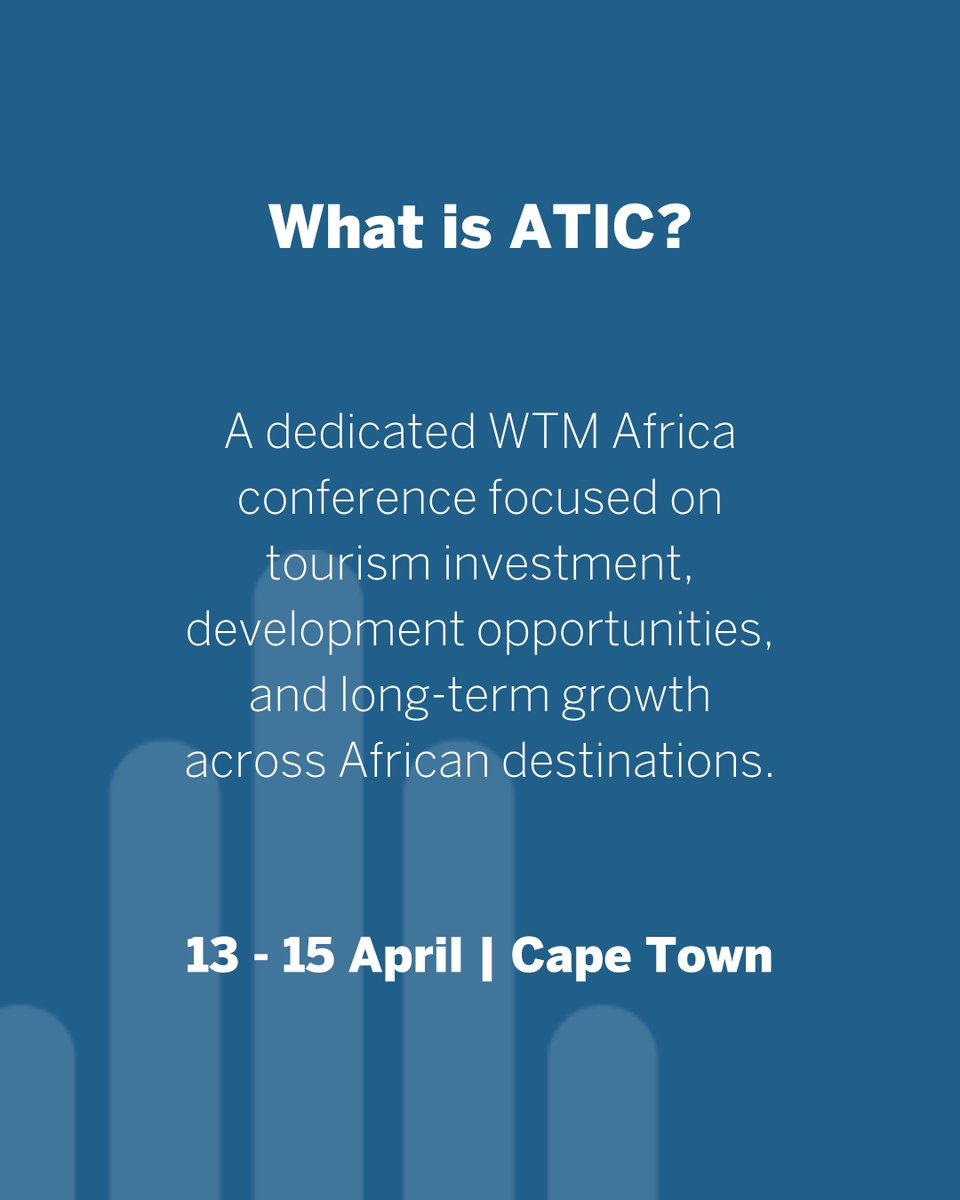 What is ATIC?

A dedicated WTM Africa conference focused on tourism investment, development opportunities, and long-term growth across African destinations.

13 - 15 April | Cape Town